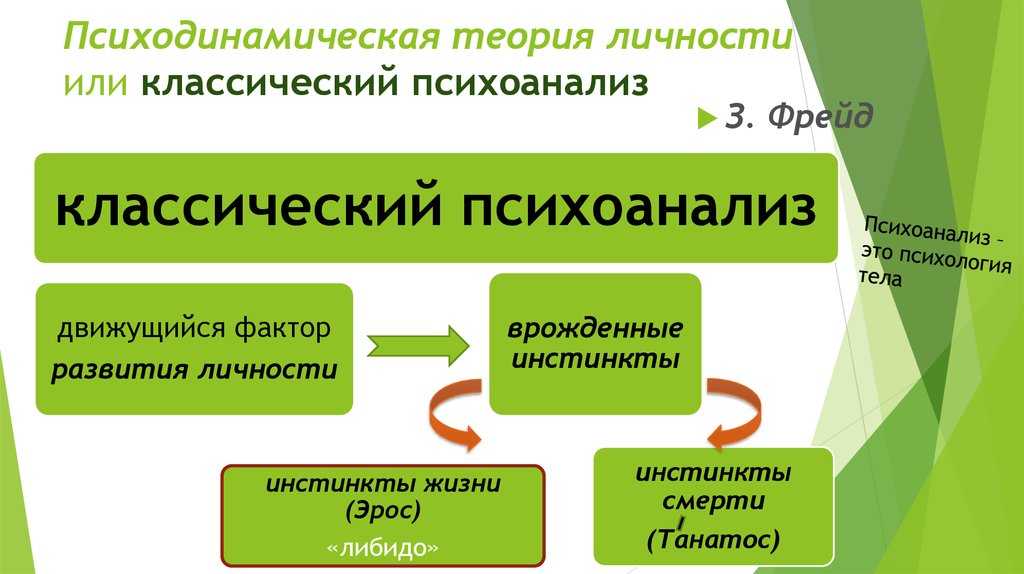 Психодинамическая теория личности или классический психоанализ

З. Фрейд

классический психоанализ

Психоанализ - это психология тела

движущийся фактор развития личности

врожденные инстинкты

инстинкты жизни (Эрос)

«либидо»

инстинкты смерти (Танатос)